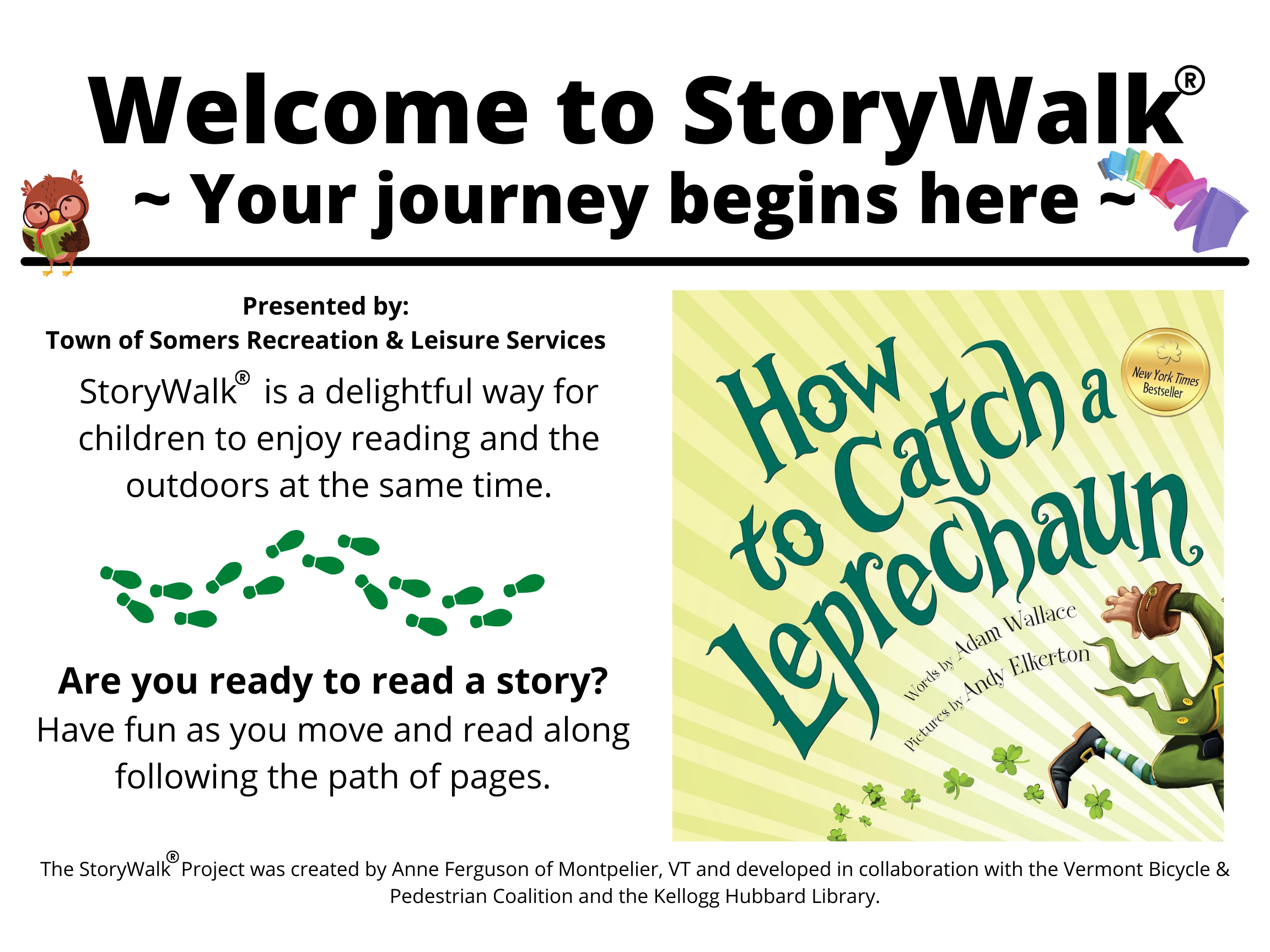 Welcome to StoryWalk®
~ Your journey begins here ~

Presented by:
Town of Somers Recreation & Leisure Services

StoryWalk® is a delightful way for children to enjoy reading and the outdoors at the same time.

Are you ready to read a story?
Have fun as you move and read along following the path of pages.

How to Catch a Leprechaun

New York Times Bestseller

Words by Adam Wallace
Pictures by Andy Elkerton

The StoryWalk® Project was created by Anne Ferguson of Montpelier, VT and developed in collaboration with the Vermont Bicycle & Pedestrian Coalition and the Kellogg Hubbard Library.